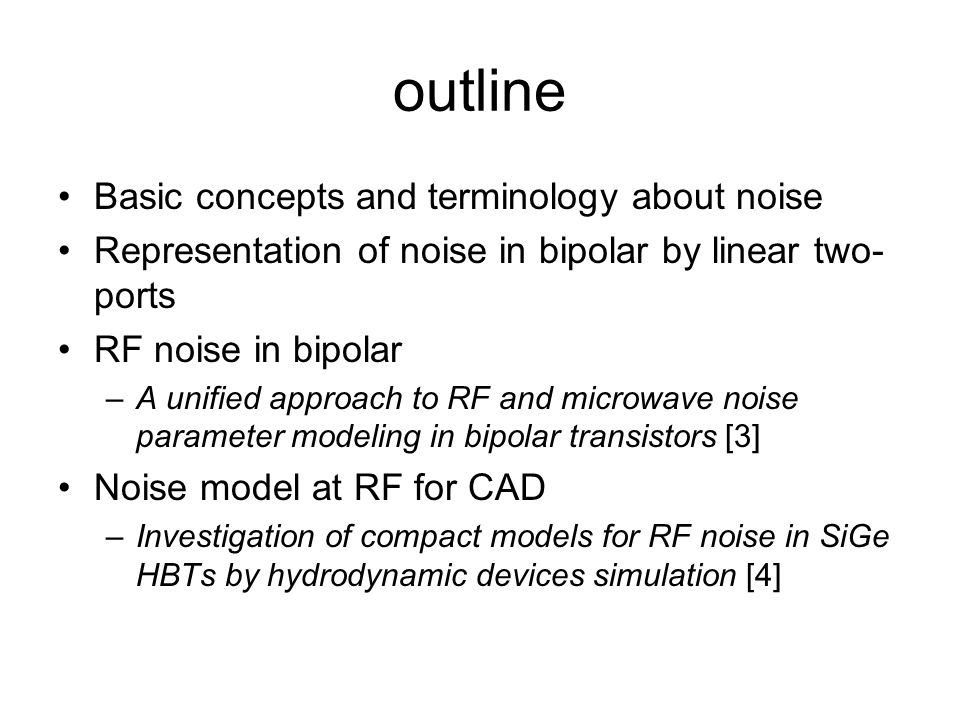 outline

• Basic concepts and terminology about noise
• Representation of noise in bipolar by linear two-ports
• RF noise in bipolar
– A unified approach to RF and microwave noise parameter modeling in bipolar transistors [3]
• Noise model at RF for CAD
– Investigation of compact models for RF noise in SiGe HBTs by hydrodynamic devices simulation [4]